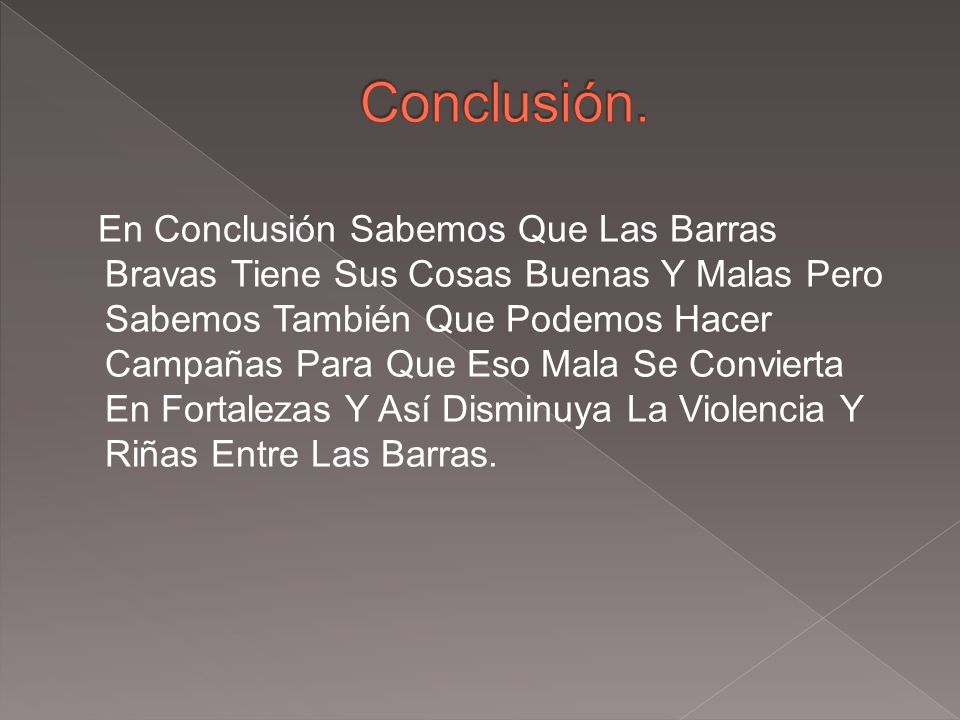 Conclusión.

En Conclusión Sabemos Que Las Barras Bravas Tiene Sus Cosas Buenas Y Malas Pero Sabemos También Que Podemos Hacer Campañas Para Que Eso Mala Se Convierta En Fortalezas Y Así Disminuya La Violencia Y Riñas Entre Las Barras.